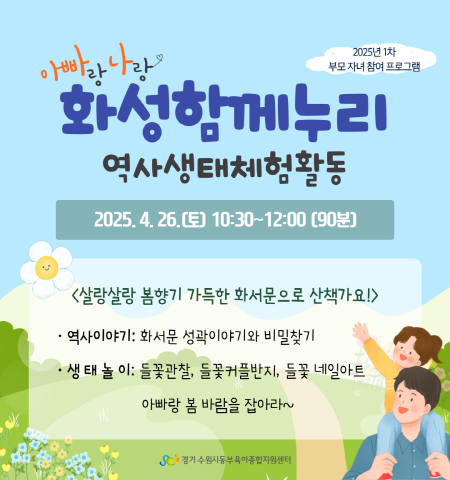 2025년 1차
부모 자녀 참여 프로그램

아빠랑 나랑
화성함께누리
역사생태체험활동

2025. 4. 26.(토) 10:30~12:00 (90분)

<살랑살랑 봄향기 가득한 화서문으로 산책가요!>

· 역사이야기: 화서문 성곽이야기와 비밀찾기

· 생 태 놀 이: 들꽃관찰, 들꽃커플반지, 들꽃 네일아트

아빠랑 봄 바람을 잡아라~

경기 수원시동부육아종합지원센터